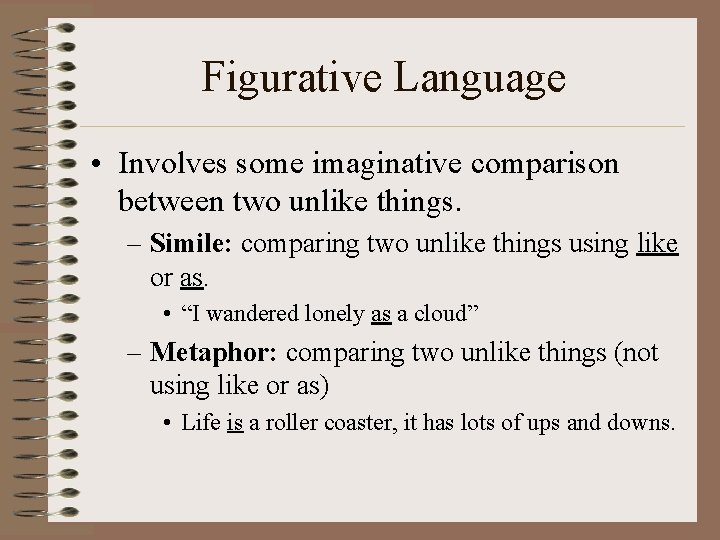 Figurative Language

• Involves some imaginative comparison between two unlike things.

– Simile: comparing two unlike things using like or as.

• “I wandered lonely as a cloud”

– Metaphor: comparing two unlike things (not using like or as)

• Life is a roller coaster, it has lots of ups and downs.